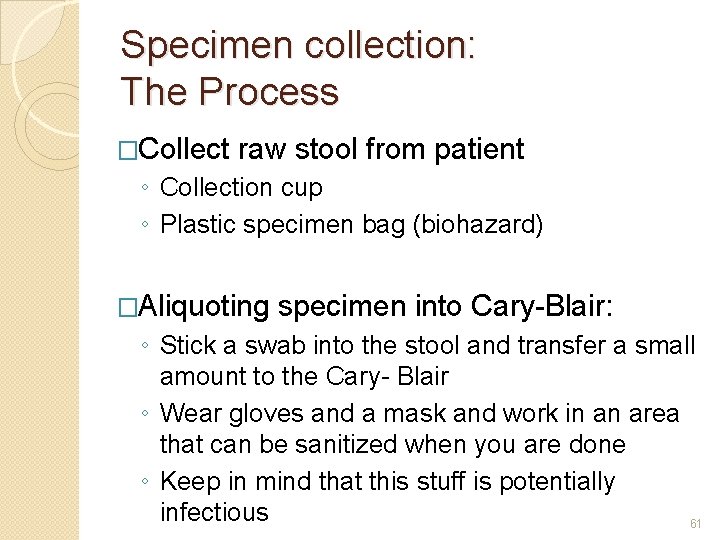 Specimen collection:
The Process

□Collect raw stool from patient
◦ Collection cup
◦ Plastic specimen bag (biohazard)

□Aliquoting specimen into Cary-Blair:
◦ Stick a swab into the stool and transfer a small amount to the Cary- Blair
◦ Wear gloves and a mask and work in an area that can be sanitized when you are done
◦ Keep in mind that this stuff is potentially infectious

61